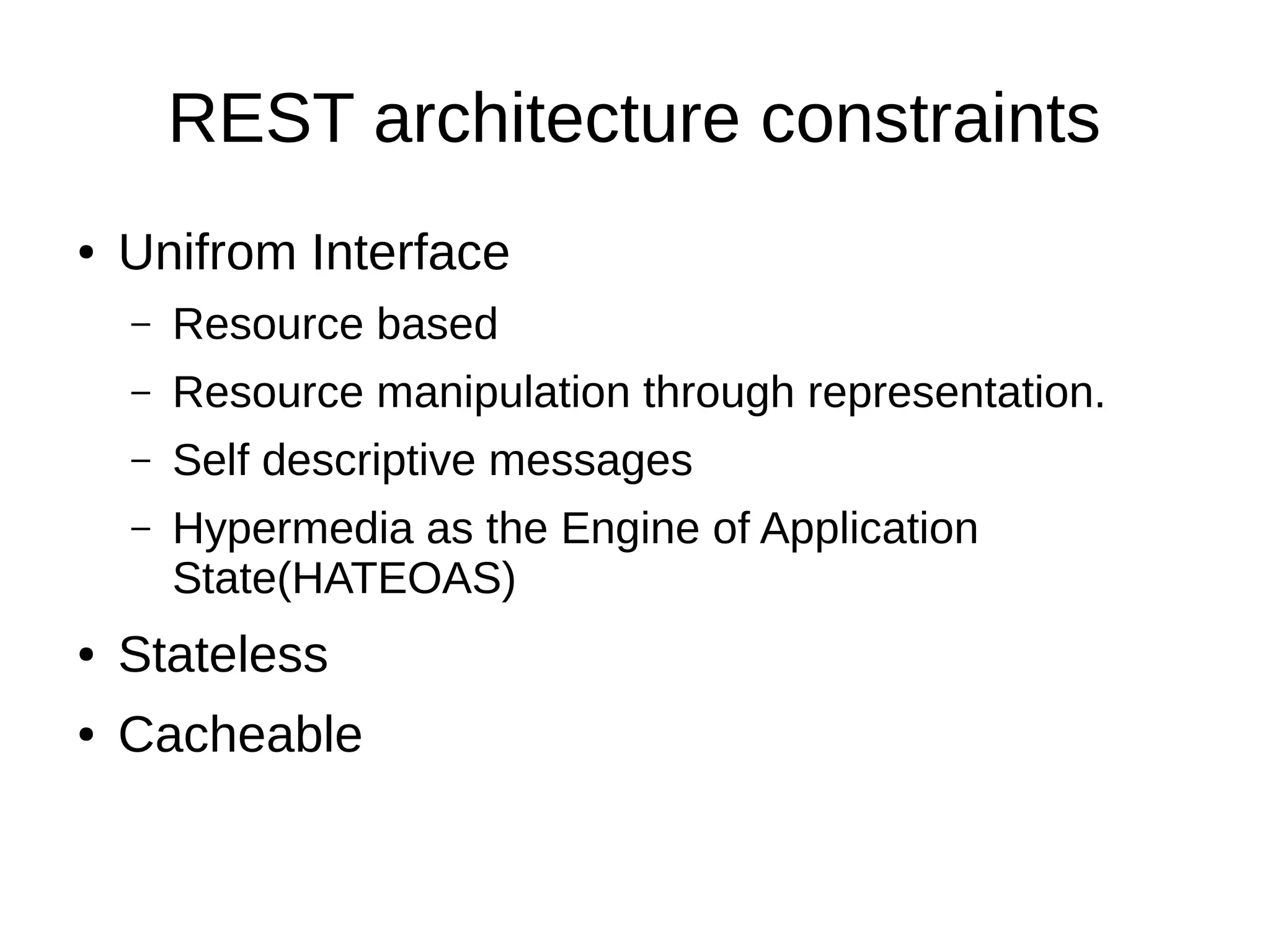 REST architecture constraints

• Unifrom Interface
– Resource based
– Resource manipulation through representation.
– Self descriptive messages
– Hypermedia as the Engine of Application State(HATEOAS)
• Stateless
• Cacheable